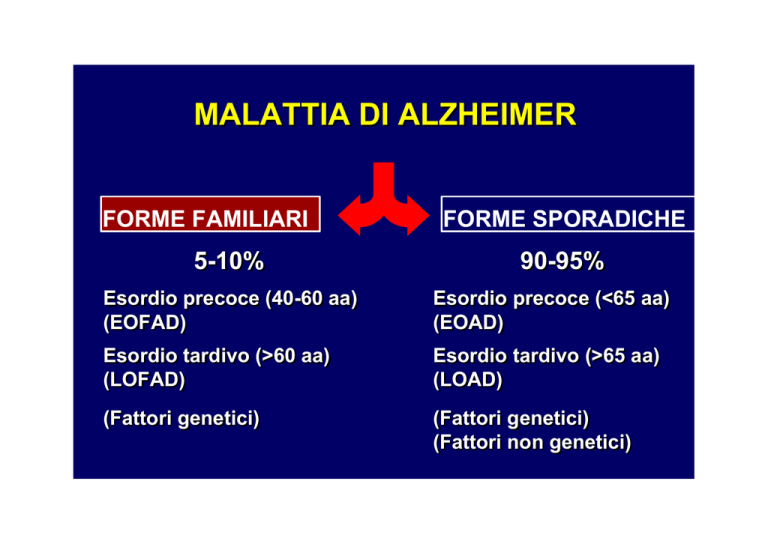 MALATTIA DI ALZHEIMER

FORME FAMILIARI

5-10%

Esordio precoce (40-60 aa) (EOFAD)

Esordio tardivo (>60 aa) (LOFAD)

(Fattori genetici)

FORME SPORADICHE

90-95%

Esordio precoce (<65 aa) (EOAD)

Esordio tardivo (>65 aa) (LOAD)

(Fattori genetici)
(Fattori non genetici)